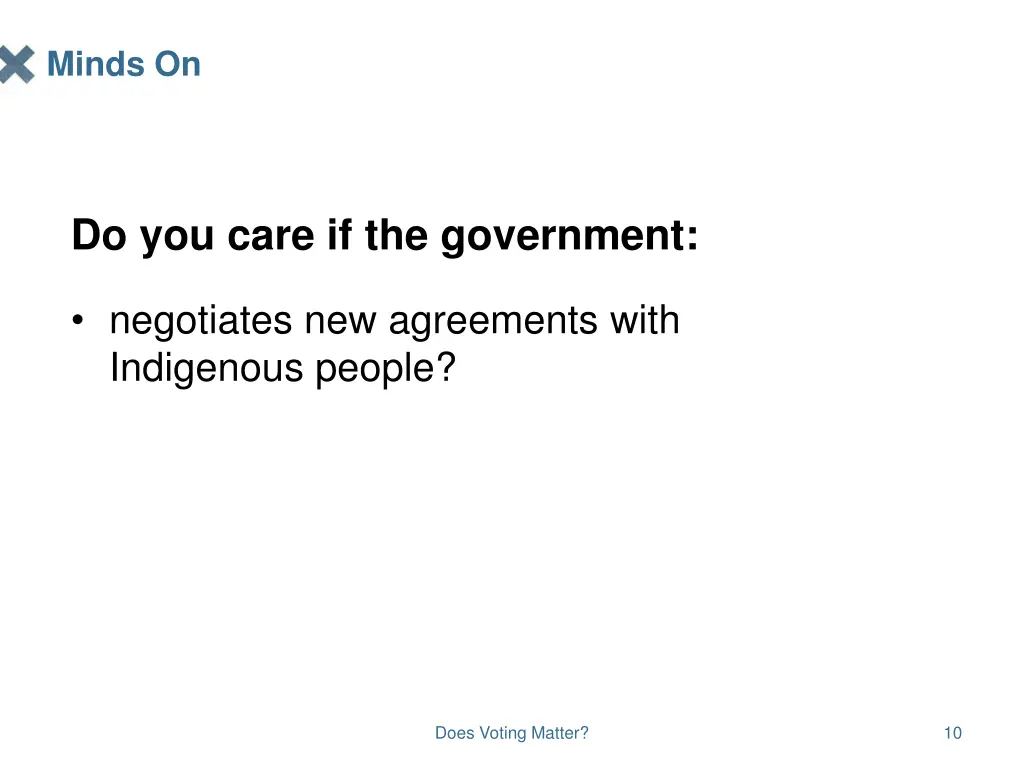 Minds On

Do you care if the government:

• negotiates new agreements with Indigenous people?

Does Voting Matter?

10